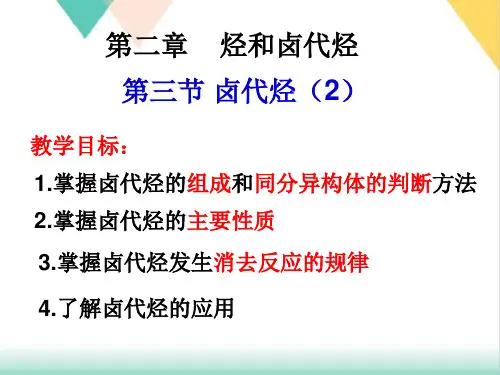 第二章　烃和卤代烃

第三节 卤代烃（2）

教学目标：

1.掌握卤代烃的组成和同分异构体的判断方法

2.掌握卤代烃的主要性质

3.掌握卤代烃发生消去反应的规律

4.了解卤代烃的应用